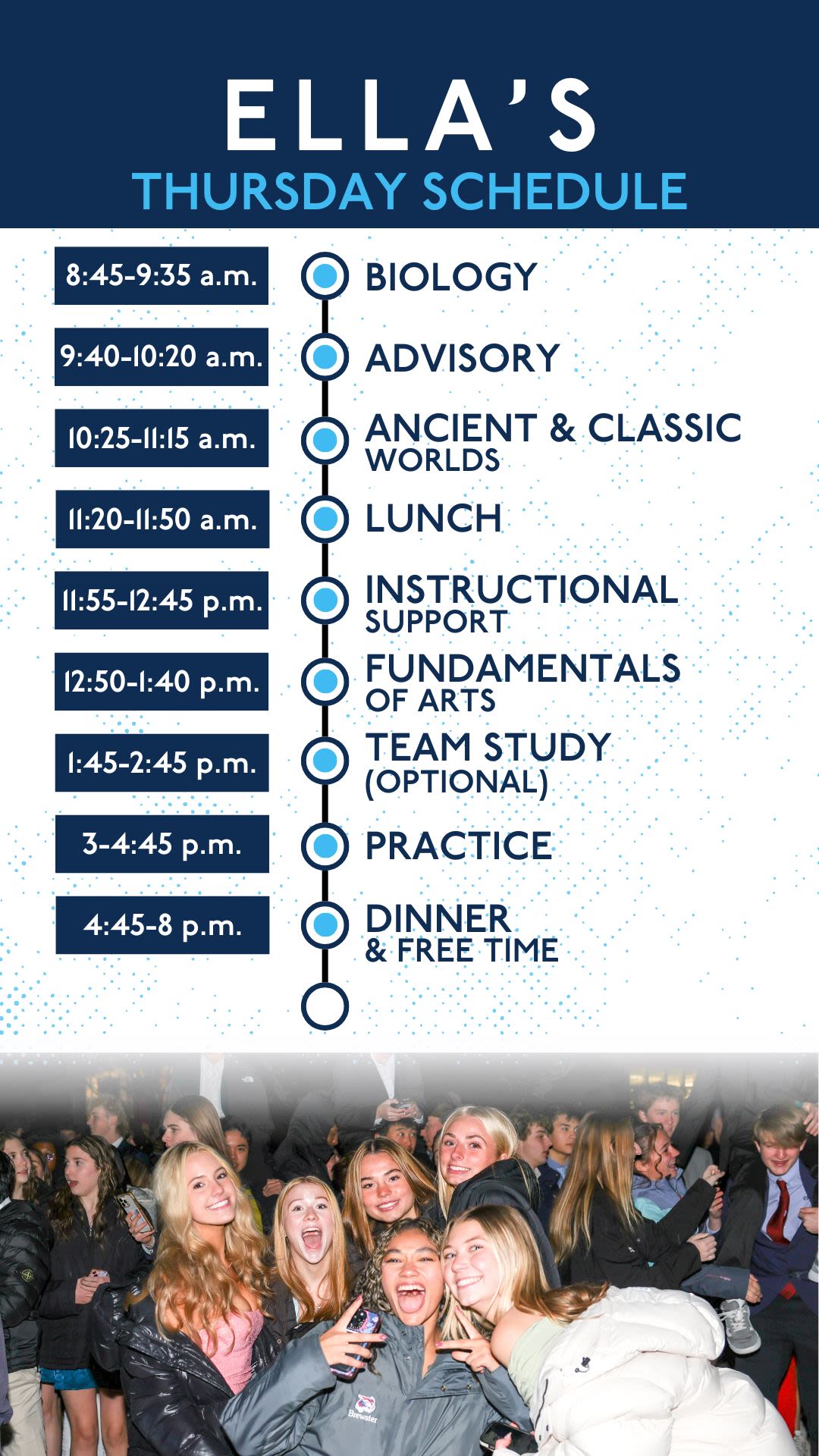 ELLA'S
THURSDAY SCHEDULE

8:45-9:35 a.m. BIOLOGY

9:40-10:20 a.m. ADVISORY

10:25-11:15 a.m. ANCIENT & CLASSIC WORLDS

11:20-11:50 a.m. LUNCH

11:55-12:45 p.m. INSTRUCTIONAL SUPPORT

12:50-1:40 p.m. FUNDAMENTALS OF ARTS

1:45-2:45 p.m. TEAM STUDY (OPTIONAL)

3-4:45 p.m. PRACTICE

4:45-8 p.m. DINNER & FREE TIME

Brewster